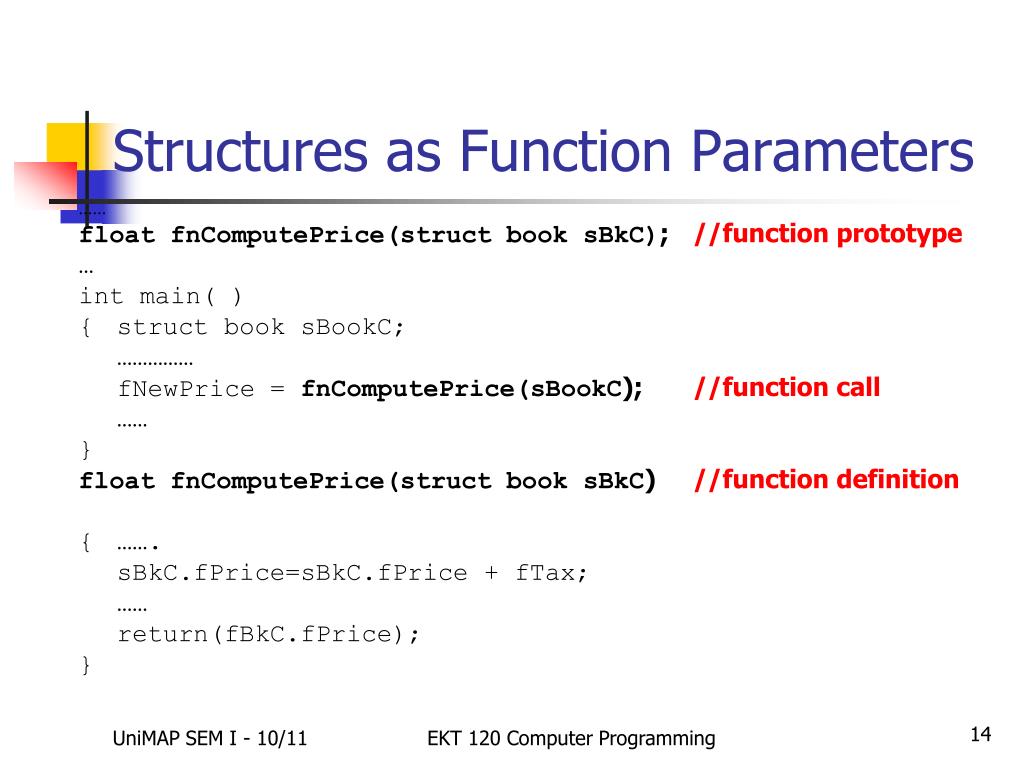 Structures as Function Parameters

……
float fnComputePrice(struct book sBkC); //function prototype
…
int main( )
{ struct book sBookC;
……………
fNewPrice = fnComputePrice(sBookC); //function call
……
}
float fnComputePrice(struct book sBkC) //function definition

{ …….
sBkC.fPrice=sBkC.fPrice + fTax;
……
return(fBkC.fPrice);
}

UniMAP SEM I - 10/11

EKT 120 Computer Programming

14